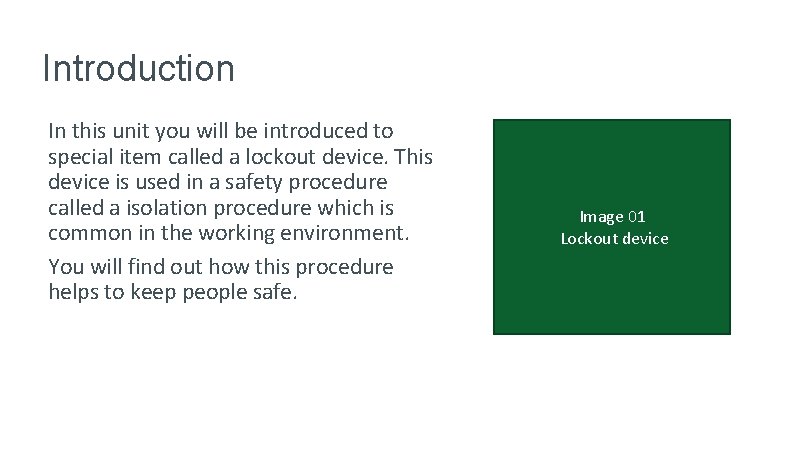 Introduction

In this unit you will be introduced to special item called a lockout device. This device is used in a safety procedure called a isolation procedure which is common in the working environment.

You will find out how this procedure helps to keep people safe.

Image 01
Lockout device